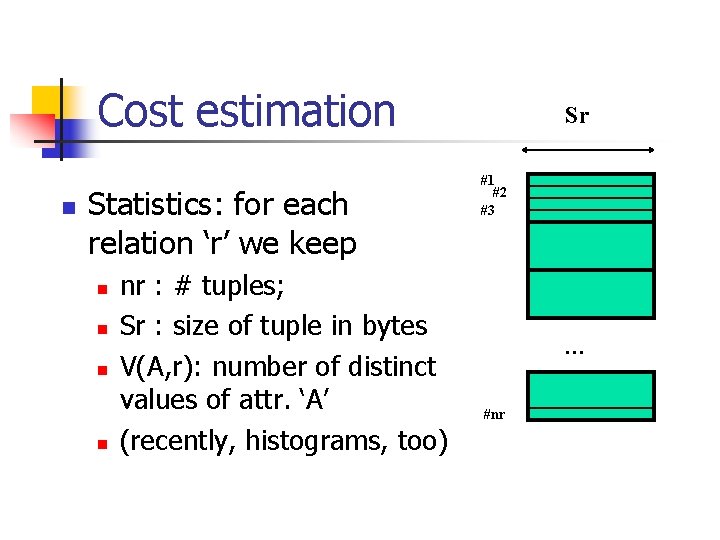 Cost estimation

Statistics: for each relation ‘r’ we keep

nr : # tuples;

Sr : size of tuple in bytes

V(A,r): number of distinct values of attr. ‘A’

(recently, histograms, too)

Sr

#1
#2
#3

...

#nr